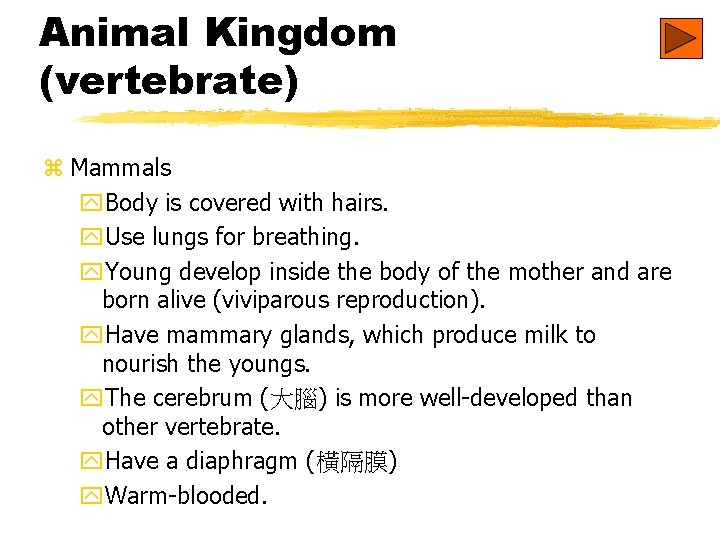 Animal Kingdom (vertebrate)

Mammals

Body is covered with hairs.

Use lungs for breathing.

Young develop inside the body of the mother and are born alive (viviparous reproduction).

Have mammary glands, which produce milk to nourish the youngs.

The cerebrum (大腦) is more well-developed than other vertebrate.

Have a diaphragm (橫隔膜)

Warm-blooded.